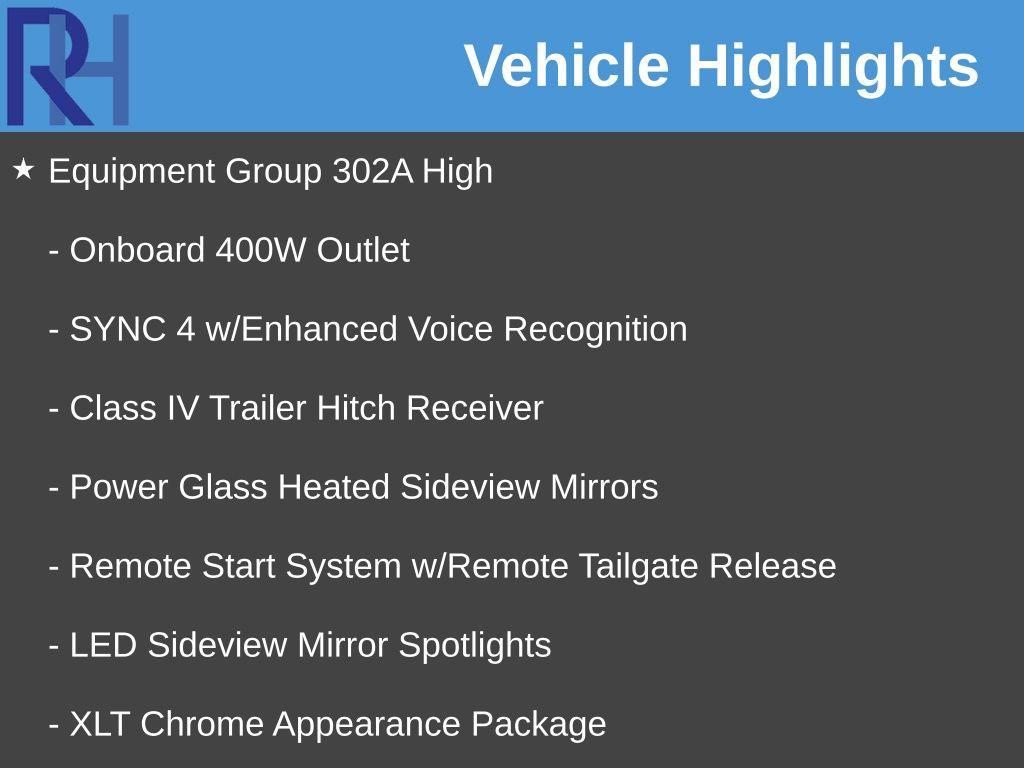 RH

Vehicle Highlights

★ Equipment Group 302A High

- Onboard 400W Outlet

- SYNC 4 w/Enhanced Voice Recognition

- Class IV Trailer Hitch Receiver

- Power Glass Heated Sideview Mirrors

- Remote Start System w/Remote Tailgate Release

- LED Sideview Mirror Spotlights

- XLT Chrome Appearance Package